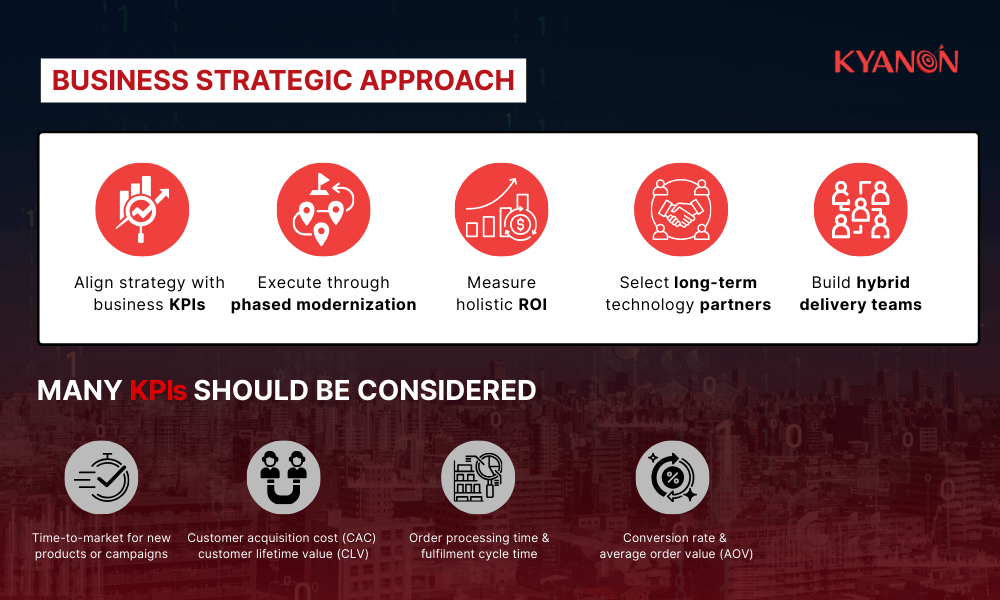 BUSINESS STRATEGIC APPROACH

KYANON

Align strategy with business KPIs

Execute through phased modernization

Measure holistic ROI

Select long-term technology partners

Build hybrid delivery teams

MANY KPIs SHOULD BE CONSIDERED

Time-to-market for new products or campaigns

Customer acquisition cost (CAC) customer lifetime value (CLV)

Order processing time & fulfilment cycle time

Conversion rate & average order value (AOV)